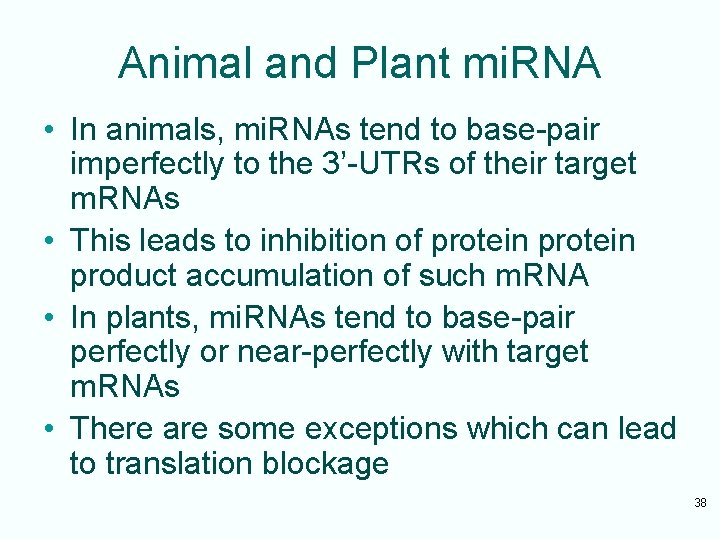 Animal and Plant miRNA

• In animals, miRNAs tend to base-pair imperfectly to the 3'-UTRs of their target mRNAs
• This leads to inhibition of protein protein product accumulation of such mRNA
• In plants, miRNAs tend to base-pair perfectly or near-perfectly with target mRNAs
• There are some exceptions which can lead to translation blockage

38